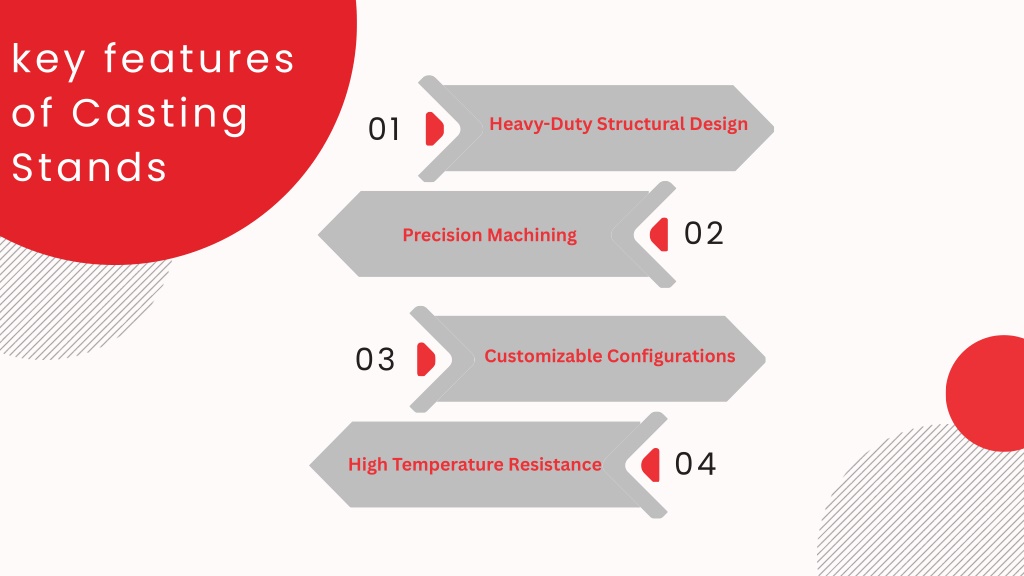 key features of Casting Stands

01 Heavy-Duty Structural Design

Precision Machining 02

03 Customizable Configurations

High Temperature Resistance 04